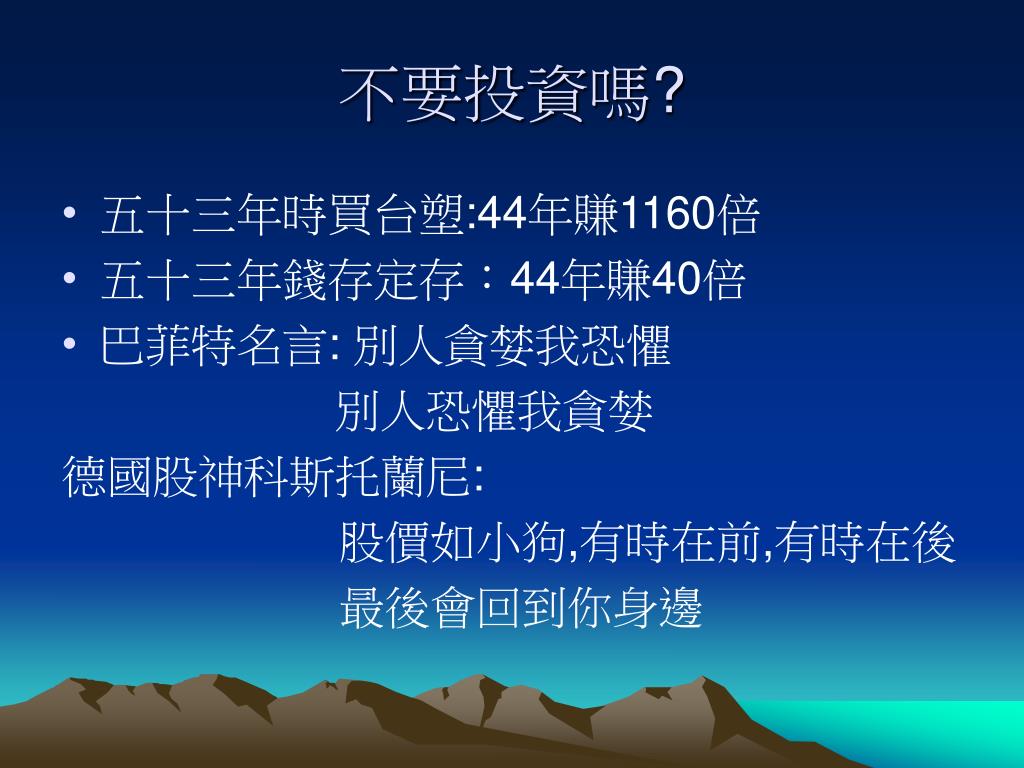 不要投資嗎?

• 五十三年時買台塑:44年賺1160倍
• 五十三年錢存定存：44年賺40倍
• 巴菲特名言: 別人貪婪我恐懼
別人恐懼我貪婪

德國股神科斯托蘭尼:
股價如小狗,有時在前,有時在後
最後會回到你身邊